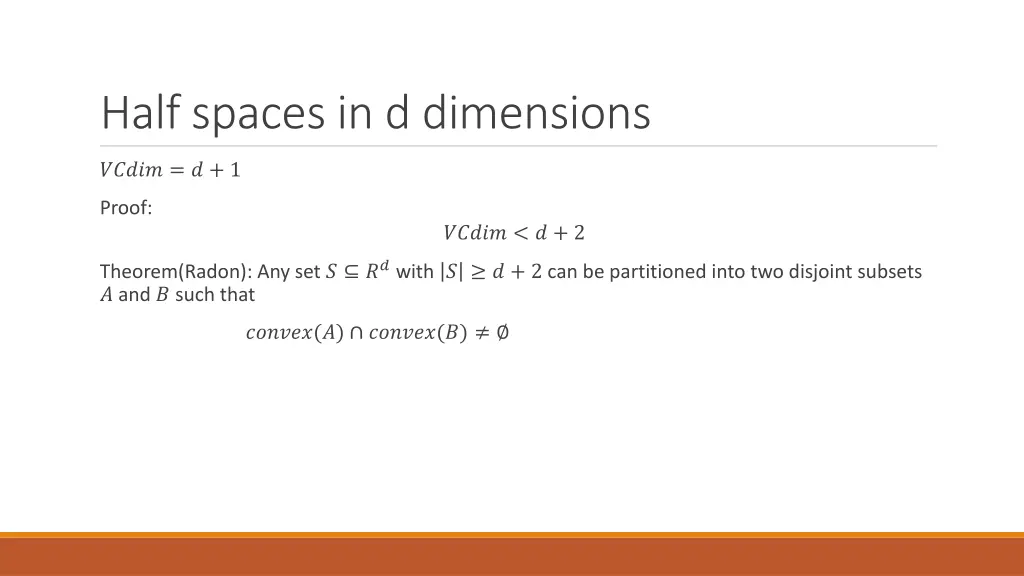 Half spaces in d dimensions

$VCdim = d + 1$

Proof:

$VCdim < d + 2$

Theorem(Radon): Any set $S \subseteq R^d$ with $|S| \geq d + 2$ can be partitioned into two disjoint subsets $A$ and $B$ such that

$convex(A) \cap convex(B) \neq \emptyset$